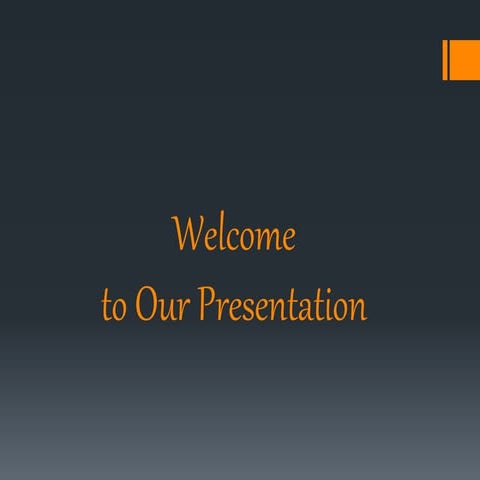 Welcome
to Our Presentation